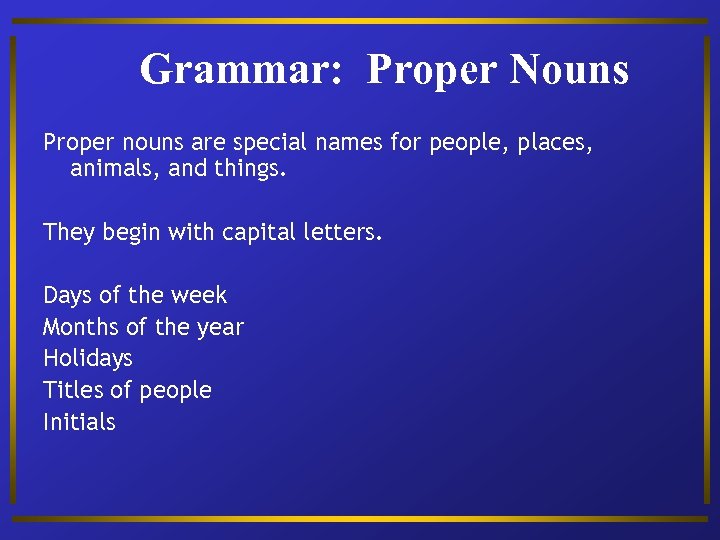 Grammar: Proper Nouns

Proper nouns are special names for people, places, animals, and things.

They begin with capital letters.

Days of the week
Months of the year
Holidays
Titles of people
Initials